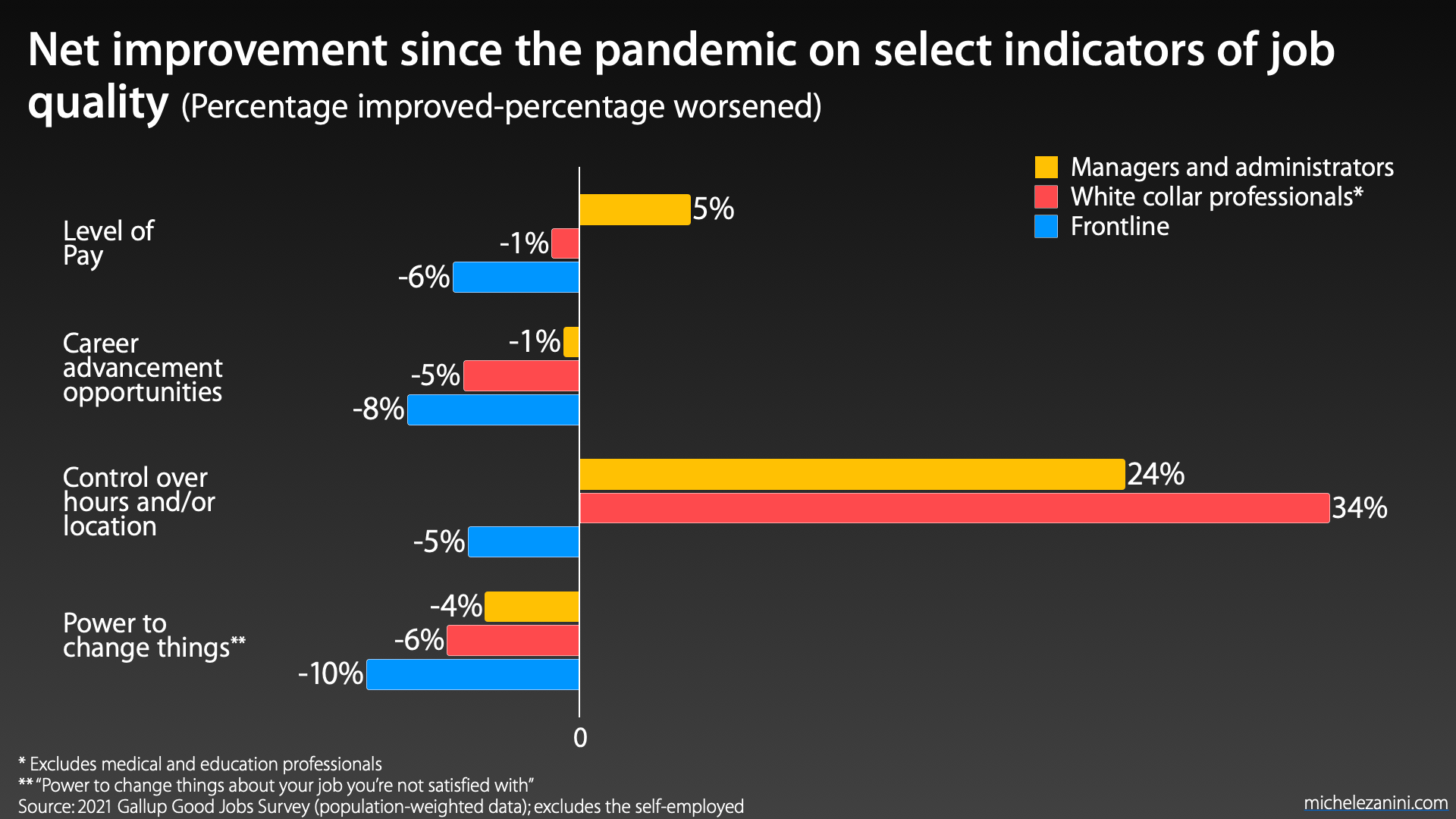 Net improvement since the pandemic on select indicators of job quality (Percentage improved-percentage worsened)

Managers and administrators
White collar professionals*
Frontline

Level of Pay
5%
-1%
-6%

Career advancement opportunities
-1%
-5%
-8%

Control over hours and/or location
24%
34%
-5%

Power to change things**
-4%
-6%
-10%

0

* Excludes medical and education professionals
** "Power to change things about your job you're not satisfied with"
Source: 2021 Gallup Good Jobs Survey (population-weighted data); excludes the self-employed

michelezanini.com